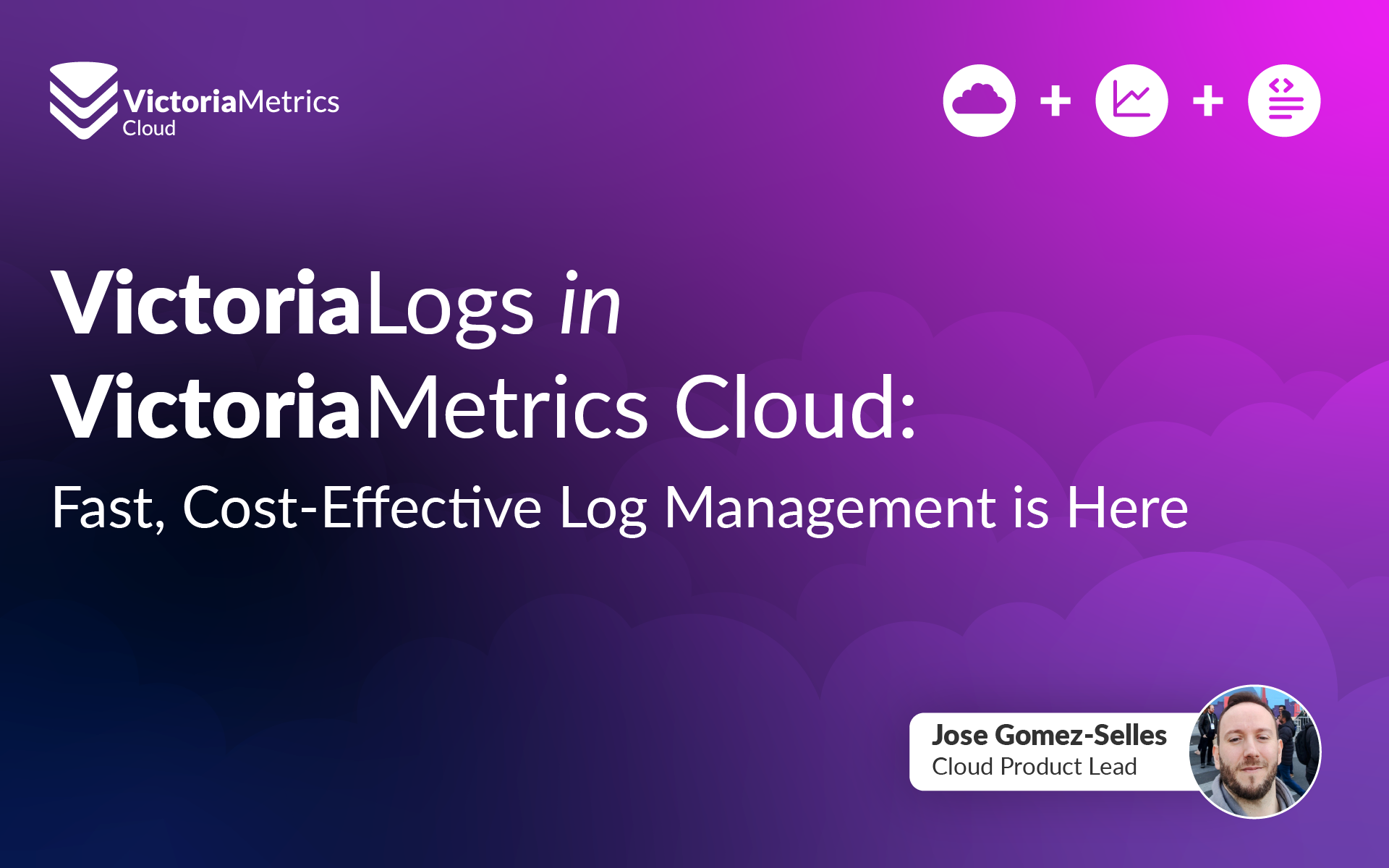 VictoriaMetrics
Cloud

+ +

VictoriaLogs in VictoriaMetrics Cloud:

Fast, Cost-Effective Log Management is Here

Jose Gomez-Selles
Cloud Product Lead